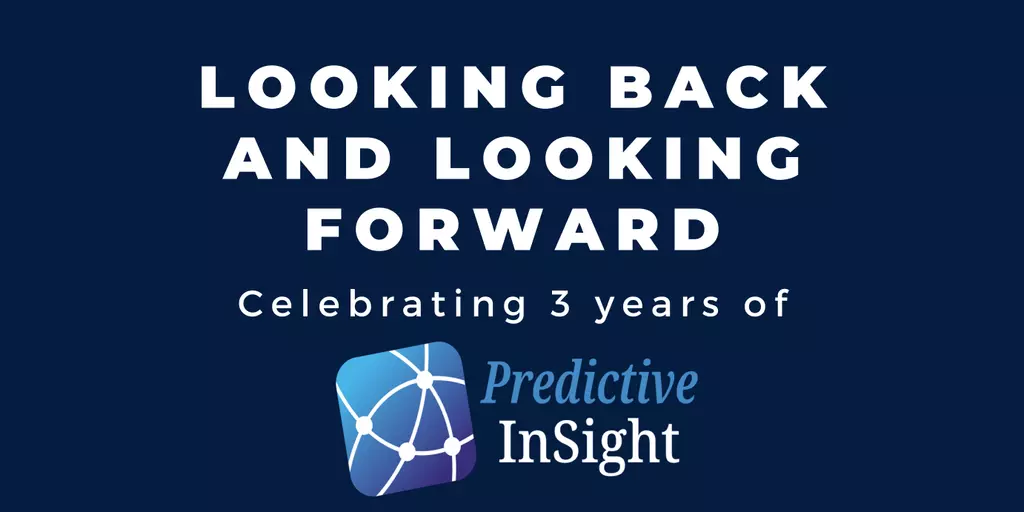 LOOKING BACK AND LOOKING FORWARD

Celebrating 3 years of

Predictive InSight